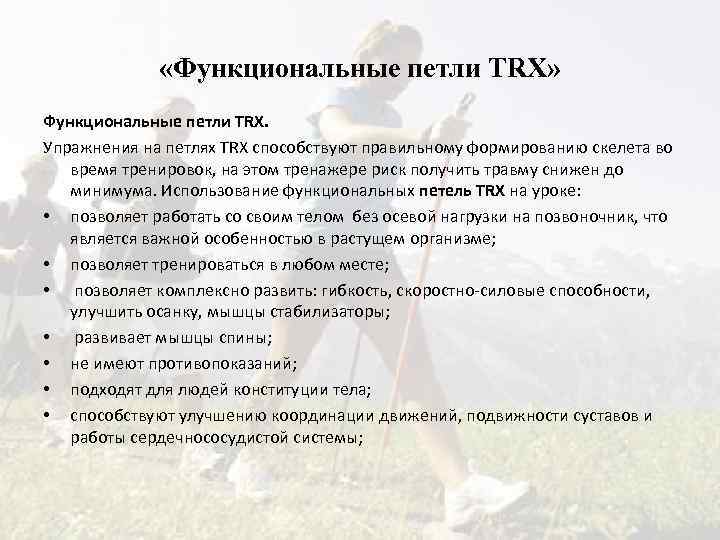 «Функциональные петли TRX»

Функциональные петли TRX.

Упражнения на петлях TRX способствуют правильному формированию скелета во время тренировок, на этом тренажере риск получить травму снижен до минимума. Использование функциональных петель TRX на уроке:

• позволяет работать со своим телом без осевой нагрузки на позвоночник, что является важной особенностью в растущем организме;
• позволяет тренироваться в любом месте;
• позволяет комплексно развить: гибкость, скоростно-силовые способности, улучшить осанку, мышцы стабилизаторы;
• развивает мышцы спины;
• не имеют противопоказаний;
• подходят для людей конституции тела;
• способствуют улучшению координации движений, подвижности суставов и работы сердечнососудистой системы;